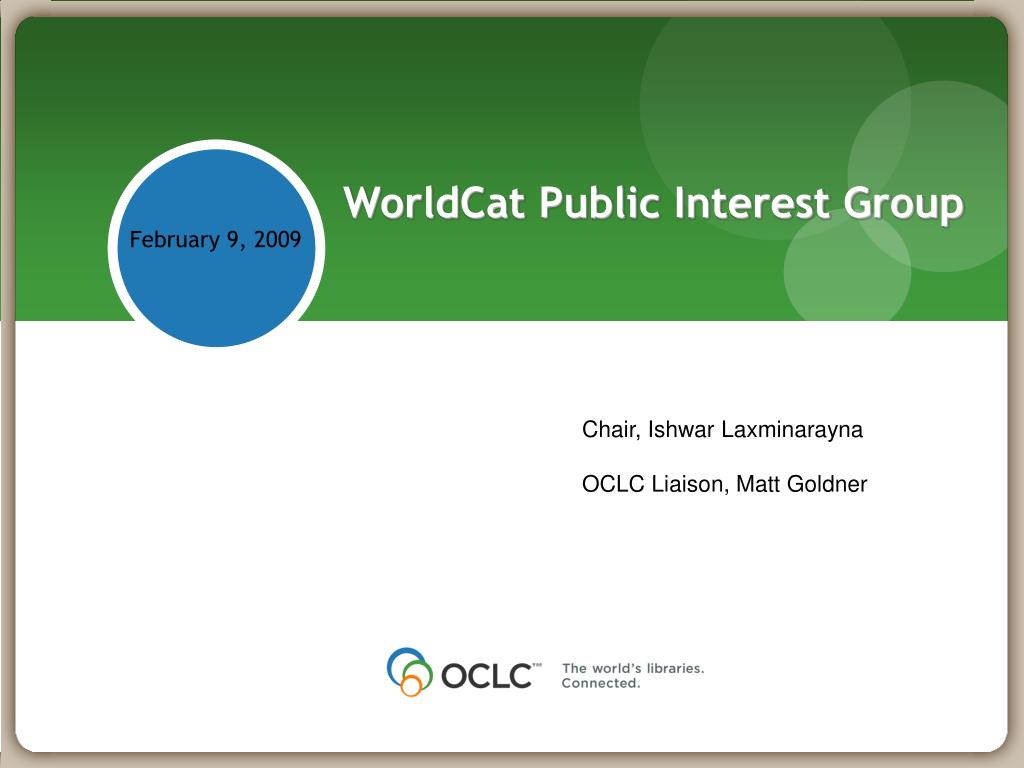 February 9, 2009

WorldCat Public Interest Group

Chair, Ishwar Laxminarayna

OCLC Liaison, Matt Goldner

OCLC™ The world's libraries. Connected.